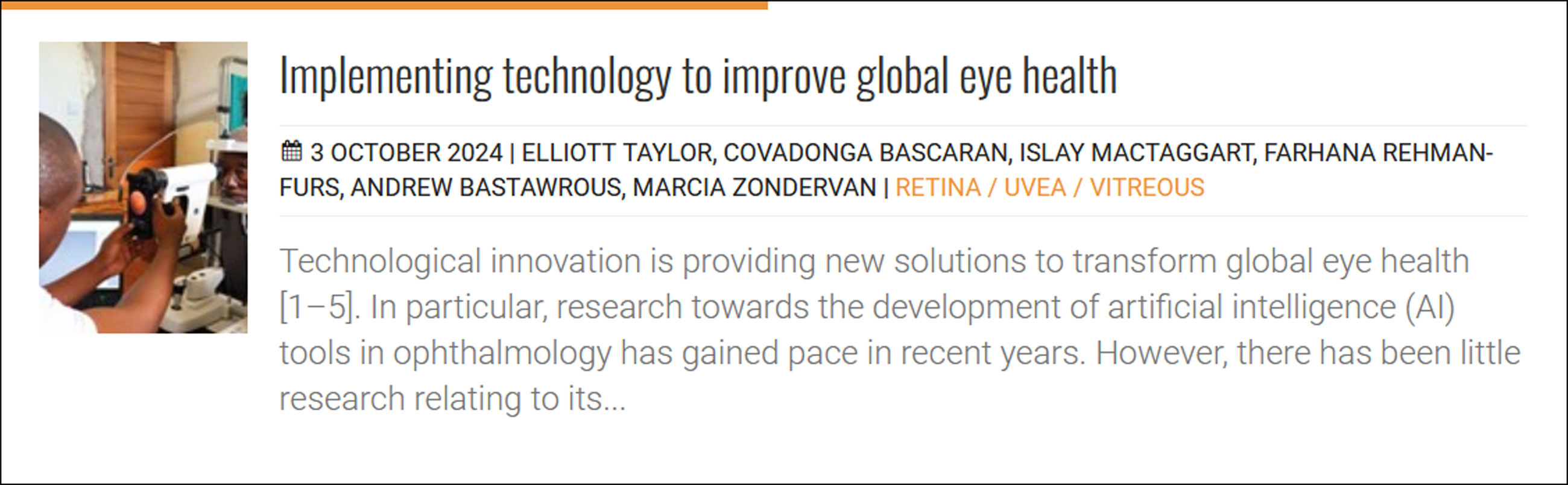 Implementing technology to improve global eye health

3 OCTOBER 2024 | ELLIOTT TAYLOR, COVADONGA BASCARAN, ISLAY MACTAGGART, FARHANA REHMAN-FURS, ANDREW BASTAWROUS, MARCIA ZONDERVAN | RETINA / UVEA / VITREOUS

Technological innovation is providing new solutions to transform global eye health [1–5]. In particular, research towards the development of artificial intelligence (AI) tools in ophthalmology has gained pace in recent years. However, there has been little research relating to its...